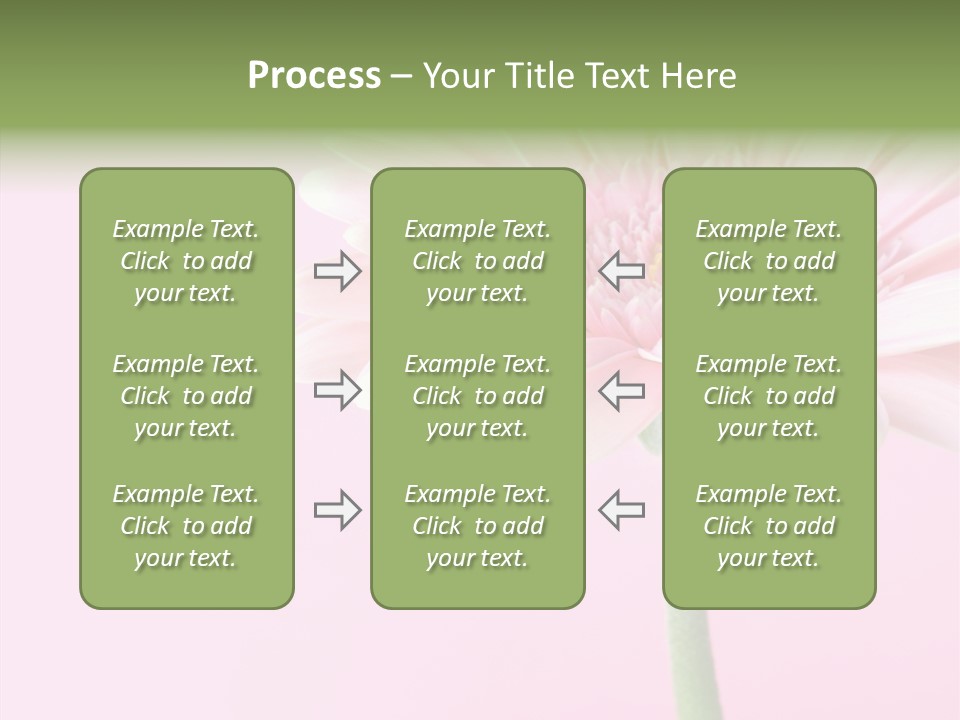 Process – Your Title Text Here

Example Text. Click to add your text.

Example Text. Click to add your text.

Example Text. Click to add your text.

Example Text. Click to add your text.

Example Text. Click to add your text.

Example Text. Click to add your text.

Example Text. Click to add your text.

Example Text. Click to add your text.

Example Text. Click to add your text.